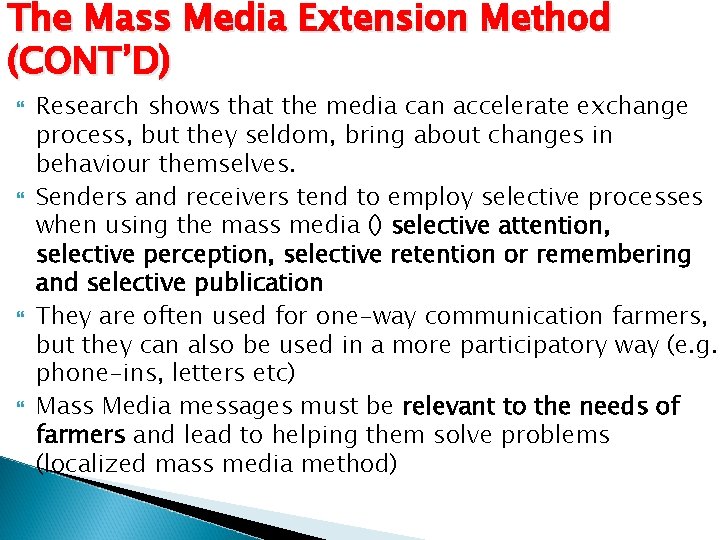 The Mass Media Extension Method (CONT'D)

Research shows that the media can accelerate exchange process, but they seldom, bring about changes in behaviour themselves.

Senders and receivers tend to employ selective processes when using the mass media () selective attention, selective perception, selective retention or remembering and selective publication

They are often used for one-way communication farmers, but they can also be used in a more participatory way (e.g. phone-ins, letters etc)

Mass Media messages must be relevant to the needs of farmers and lead to helping them solve problems (localized mass media method)